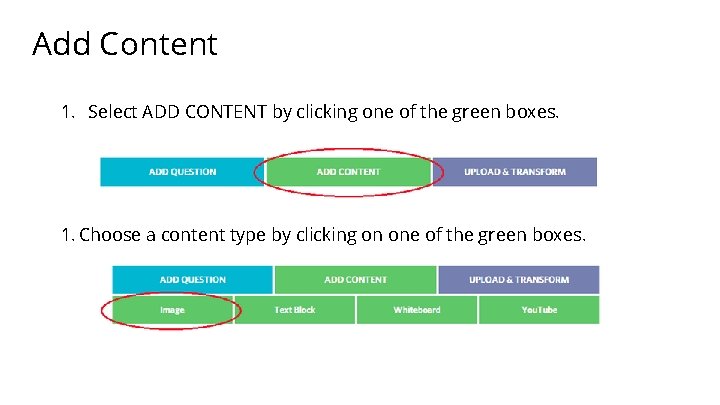 Add Content

1. Select ADD CONTENT by clicking one of the green boxes.

ADD QUESTION

ADD CONTENT

UPLOAD & TRANSFORM

1. Choose a content type by clicking on one of the green boxes.

ADD QUESTION

ADD CONTENT

UPLOAD & TRANSFORM

Image

Text Block

Whiteboard

YouTube